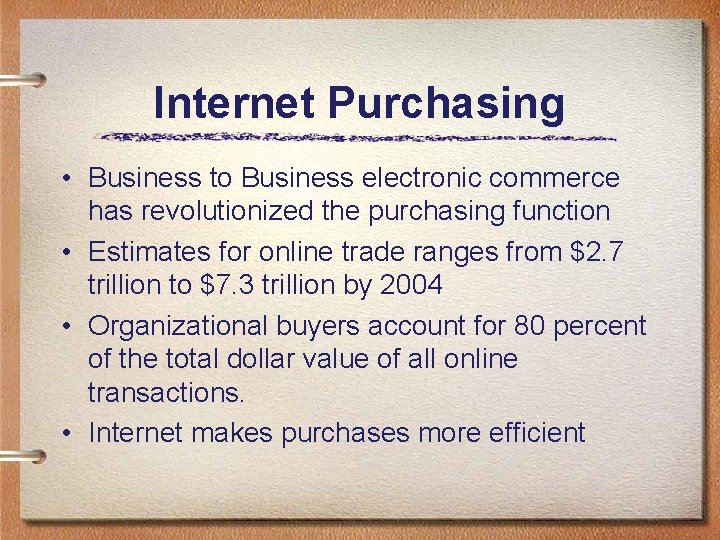 Internet Purchasing

• Business to Business electronic commerce has revolutionized the purchasing function

• Estimates for online trade ranges from \$2.7 trillion to \$7.3 trillion by 2004

• Organizational buyers account for 80 percent of the total dollar value of all online transactions.

• Internet makes purchases more efficient